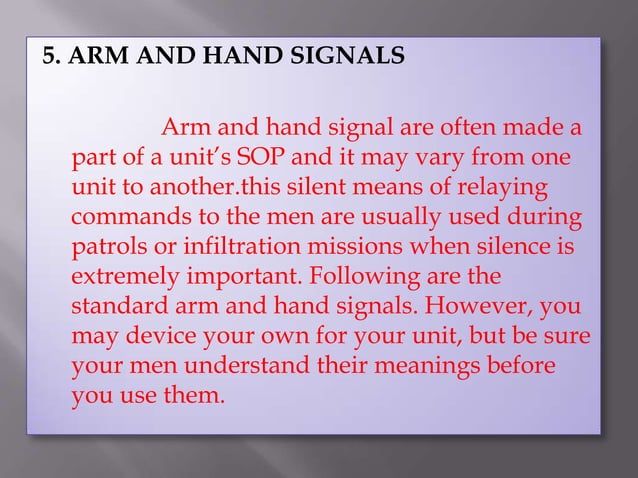 5. ARM AND HAND SIGNALS

Arm and hand signal are often made a part of a unit's SOP and it may vary from one unit to another.this silent means of relaying commands to the men are usually used during patrols or infiltration missions when silence is extremely important. Following are the standard arm and hand signals. However, you may device your own for your unit, but be sure your men understand their meanings before you use them.